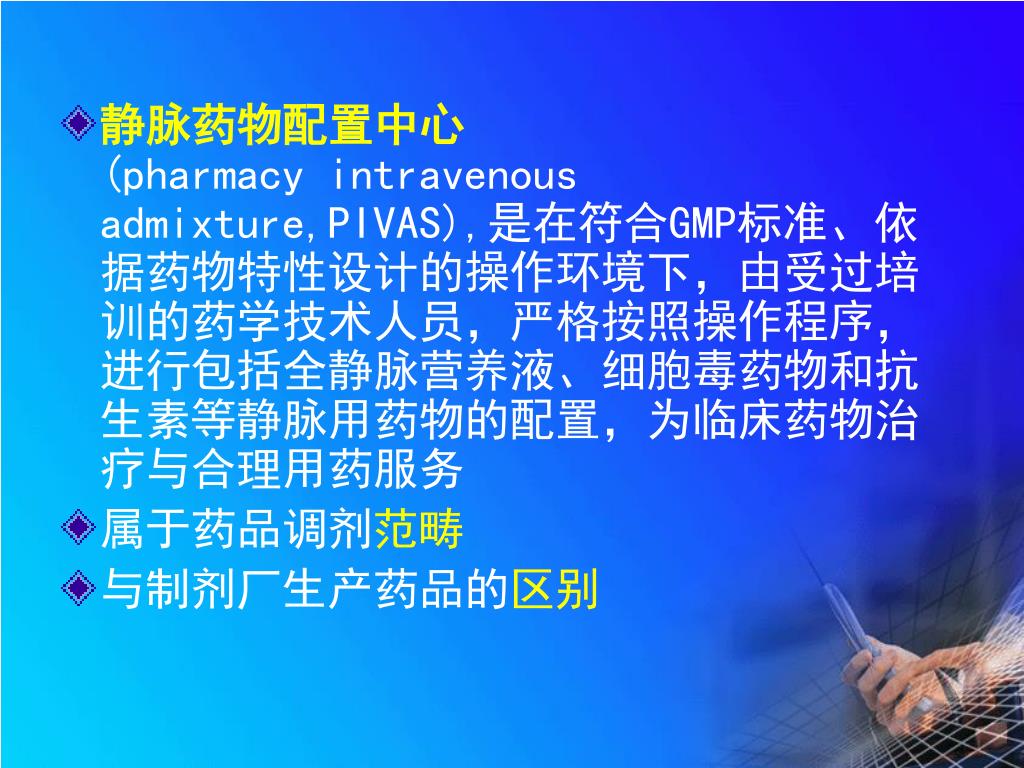 静脉药物配置中心 (pharmacy intravenous admixture,PIVAS),是在符合GMP标准、依据药物特性设计的操作环境下，由受过培训的药学技术人员，严格按照操作程序，进行包括全静脉营养液、细胞毒药物和抗生素等静脉用药物的配置，为临床药物治疗与合理用药服务

属于药品调剂范畴

与制剂厂生产药品的区别